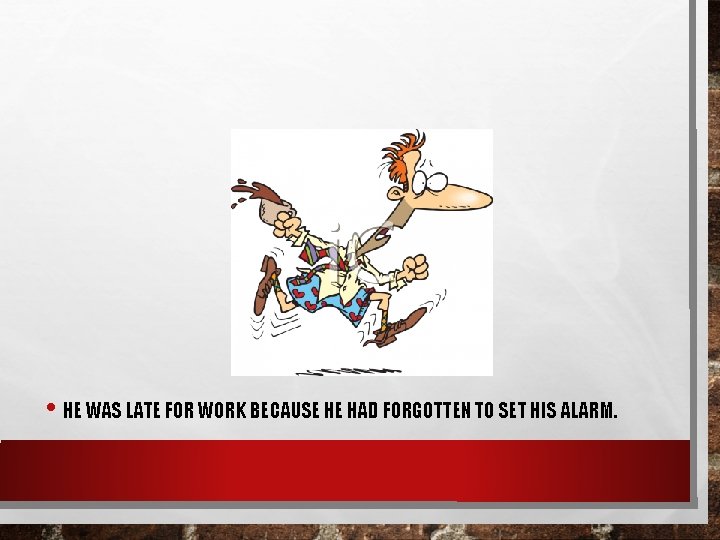 • HE WAS LATE FOR WORK BECAUSE HE HAD FORGOTTEN TO SET HIS ALARM.